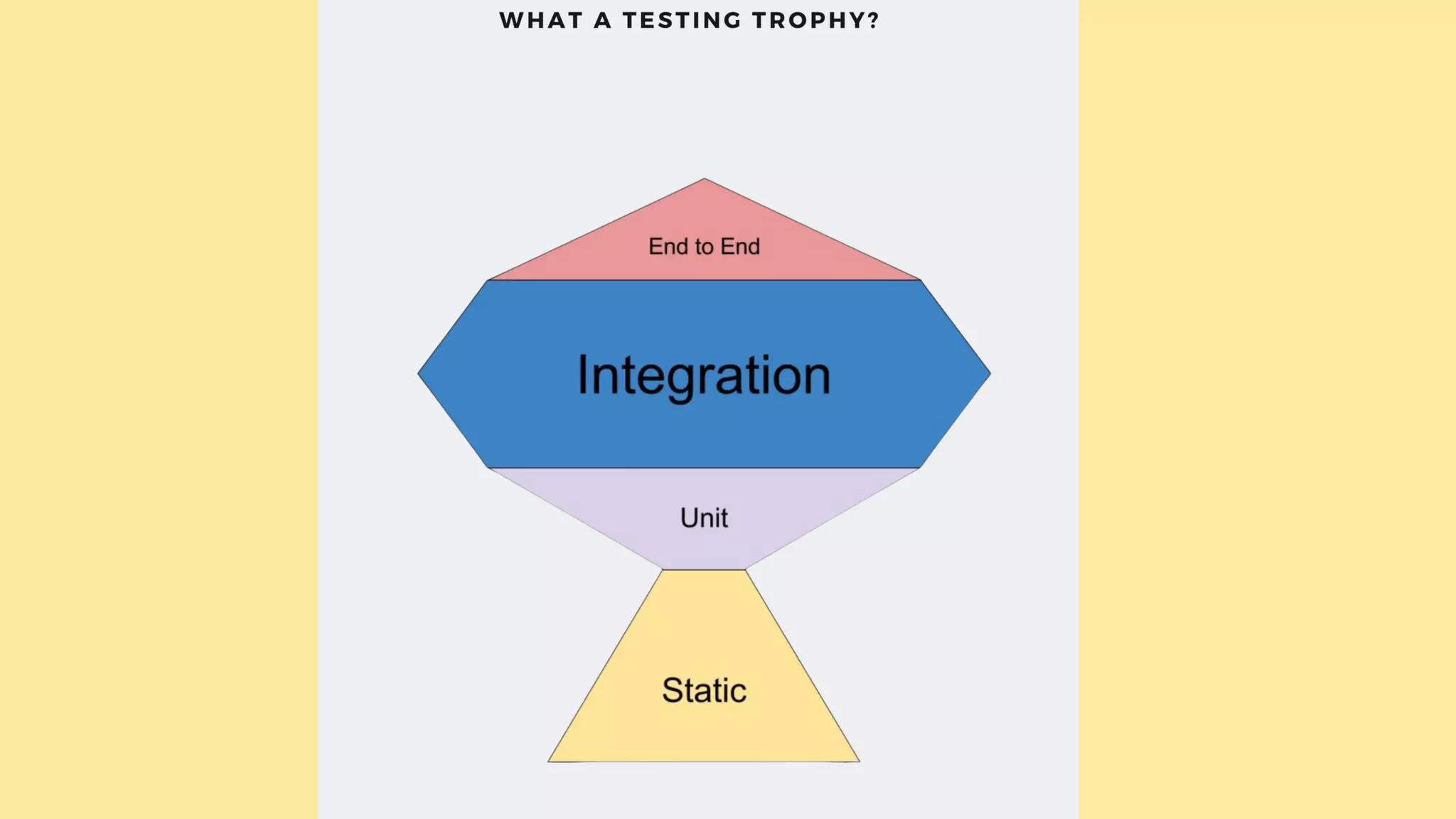 WHAT A TESTING TROPHY?

End to End

Integration

Unit

Static